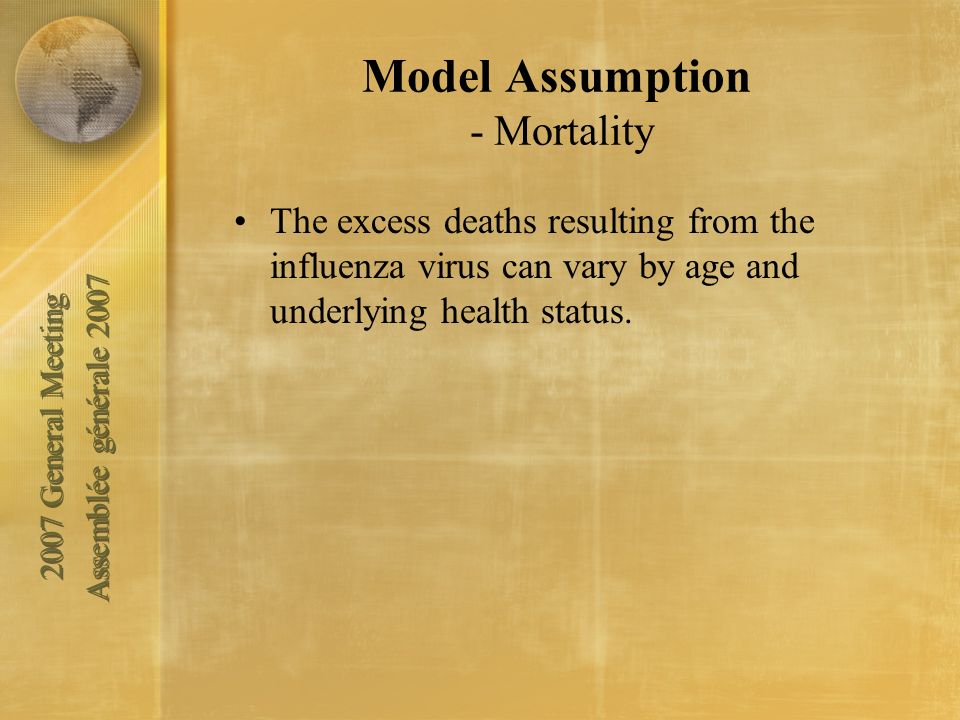 2007 General Meeting
Assemblée générale 2007

Model Assumption
- Mortality

• The excess deaths resulting from the influenza virus can vary by age and underlying health status.